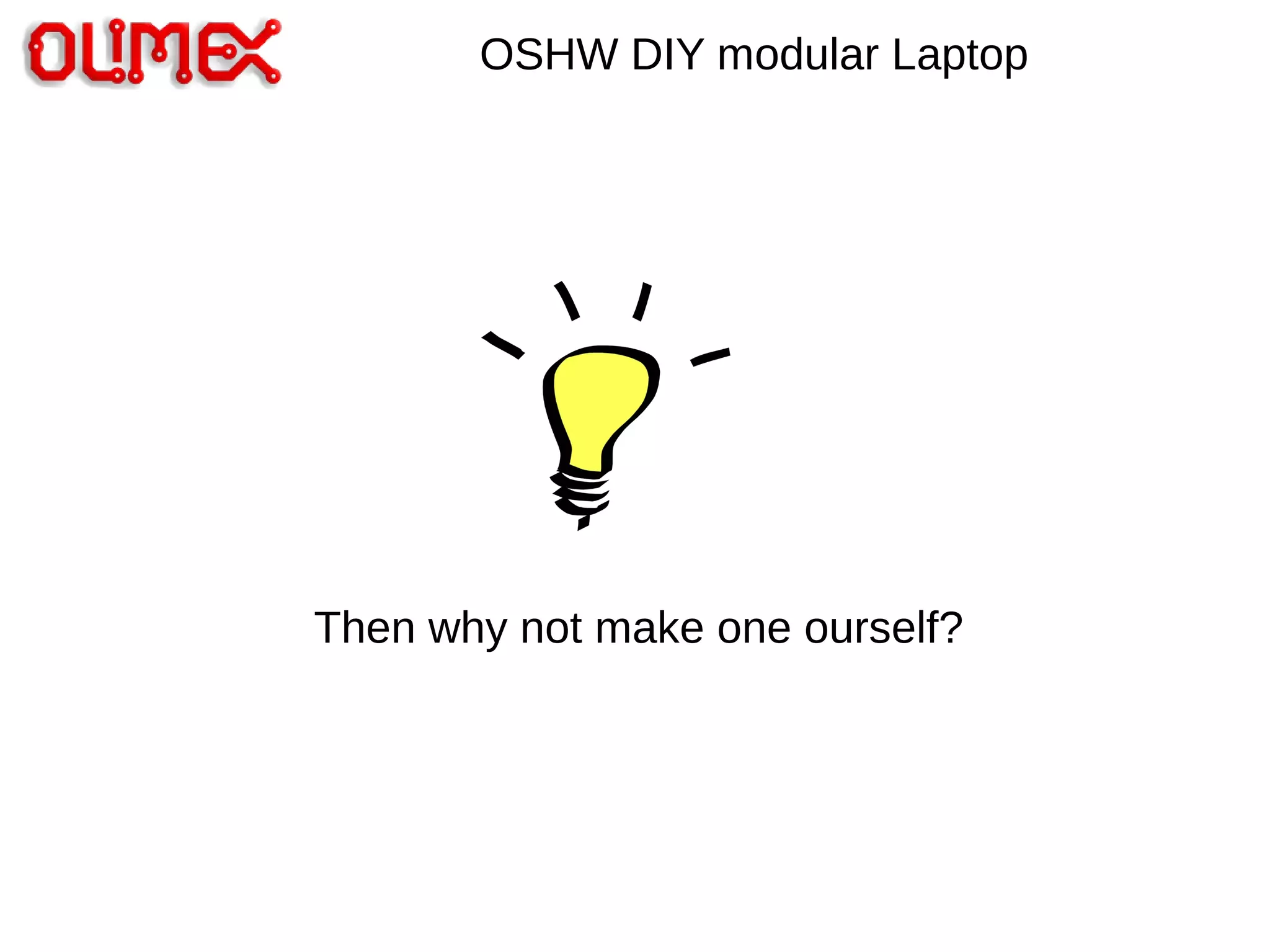 OLIMEX

OSHW DIY modular Laptop

Then why not make one ourself?